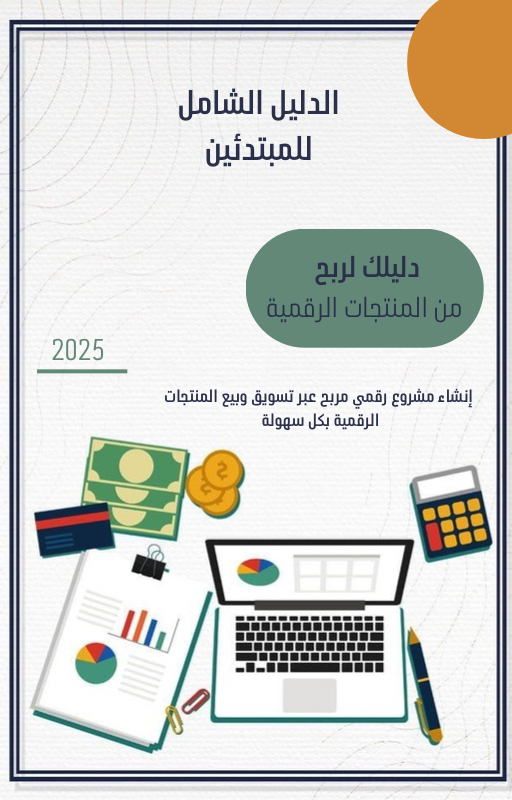 الدليل الشامل
للمبتدئين

دليلك لربح
من المنتجات الرقمية

2025

إنشاء مشروع رقمي مربح عبر تسويق وبيع المنتجات الرقمية بكل سهولة